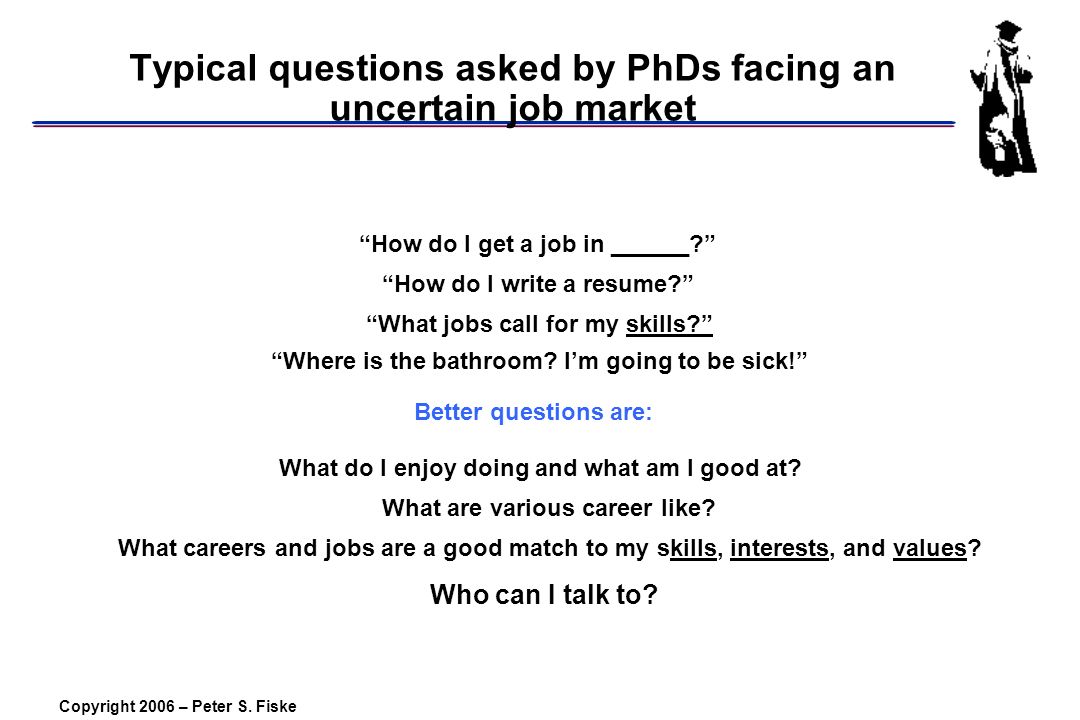 Typical questions asked by PhDs facing an uncertain job market

“How do I get a job in ______?”

“How do I write a resume?”

“What jobs call for my skills?”

“Where is the bathroom? I’m going to be sick!”

Better questions are:

What do I enjoy doing and what am I good at?

What are various career like?

What careers and jobs are a good match to my skills, interests, and values?

Who can I talk to?

Copyright 2006 – Peter S. Fiske